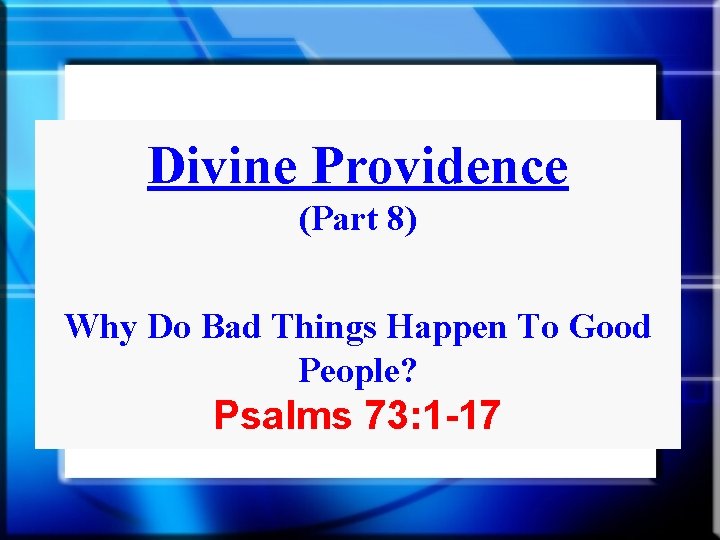 Divine Providence
(Part 8)

Why Do Bad Things Happen To Good People?
Psalms 73:1-17